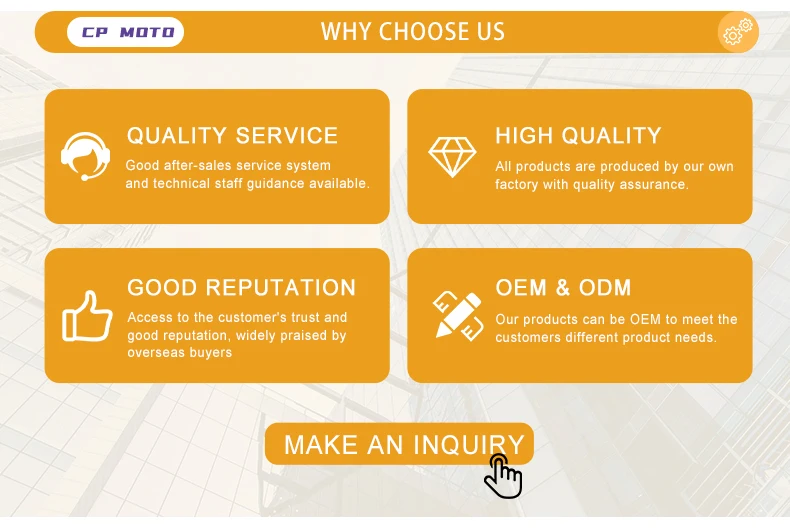 CP MOTO

WHY CHOOSE US

QUALITY SERVICE

Good after-sales service system and technical staff guidance available.

HIGH QUALITY

All products are produced by our own factory with quality assurance.

GOOD REPUTATION

Access to the customer's trust and good reputation, widely praised by overseas buyers

OEM & ODM

Our products can be OEM to meet the customers different product needs.

MAKE AN INQUIRY